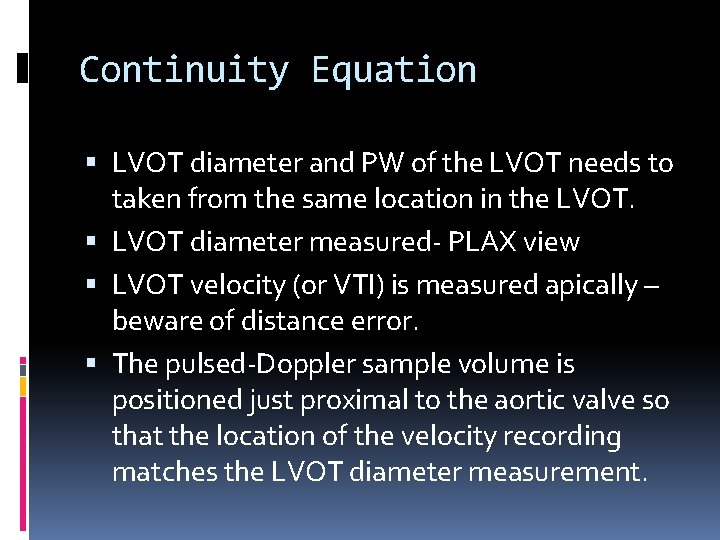 Continuity Equation

▪ LVOT diameter and PW of the LVOT needs to taken from the same location in the LVOT.

▪ LVOT diameter measured- PLAX view

▪ LVOT velocity (or VTI) is measured apically – beware of distance error.

▪ The pulsed-Doppler sample volume is positioned just proximal to the aortic valve so that the location of the velocity recording matches the LVOT diameter measurement.